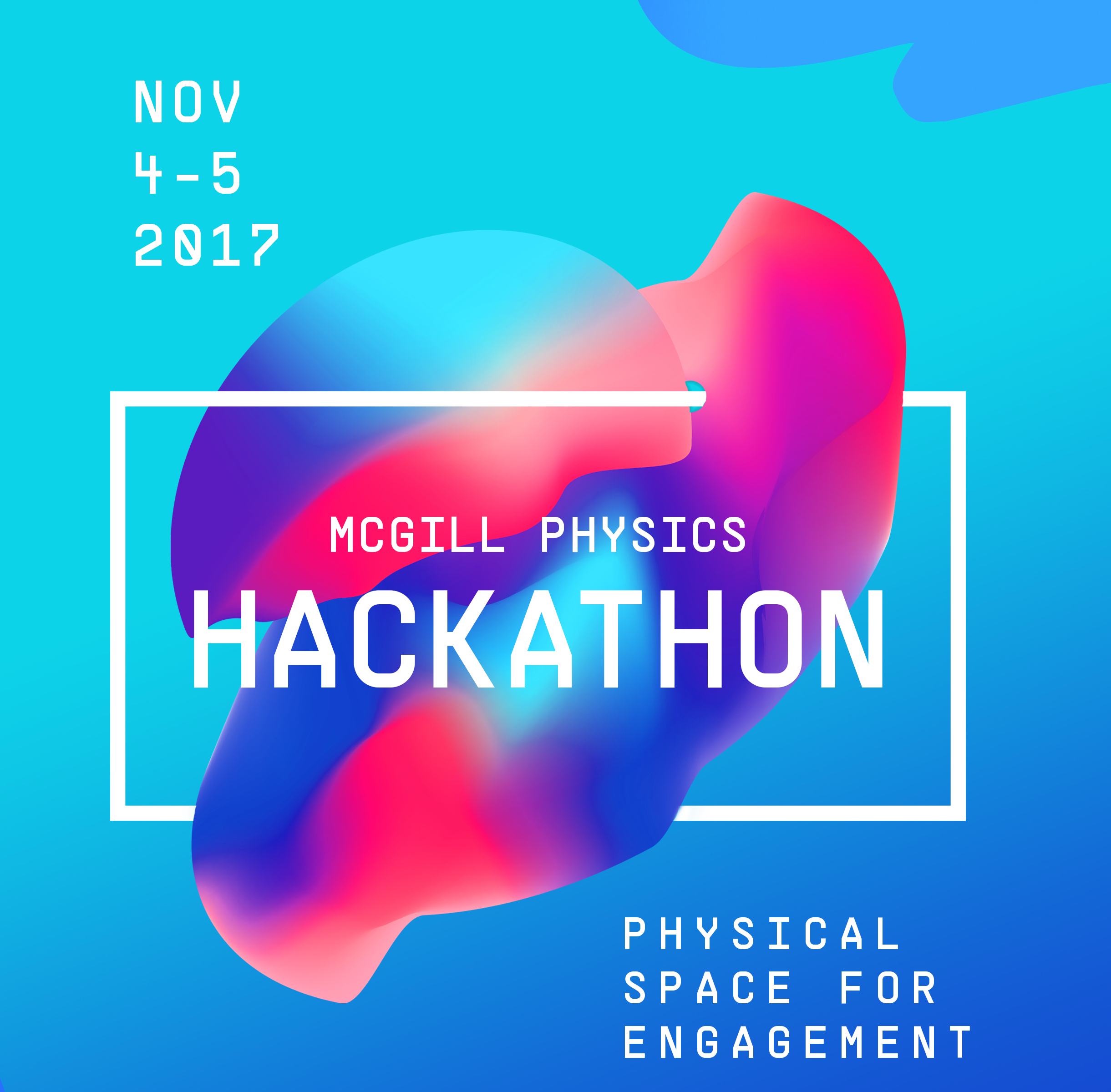 NOV
4-5
2017

MCGILL PHYSICS
HACKATHON

PHYSICAL
SPACE FOR
ENGAGEMENT